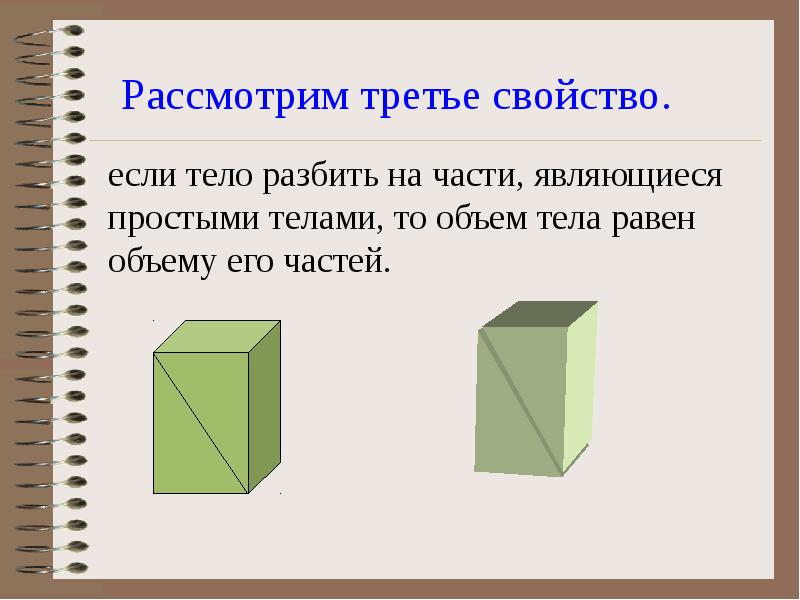 Рассмотрим третье свойство.

если тело разбить на части, являющиеся простыми телами, то объем тела равен объему его частей.